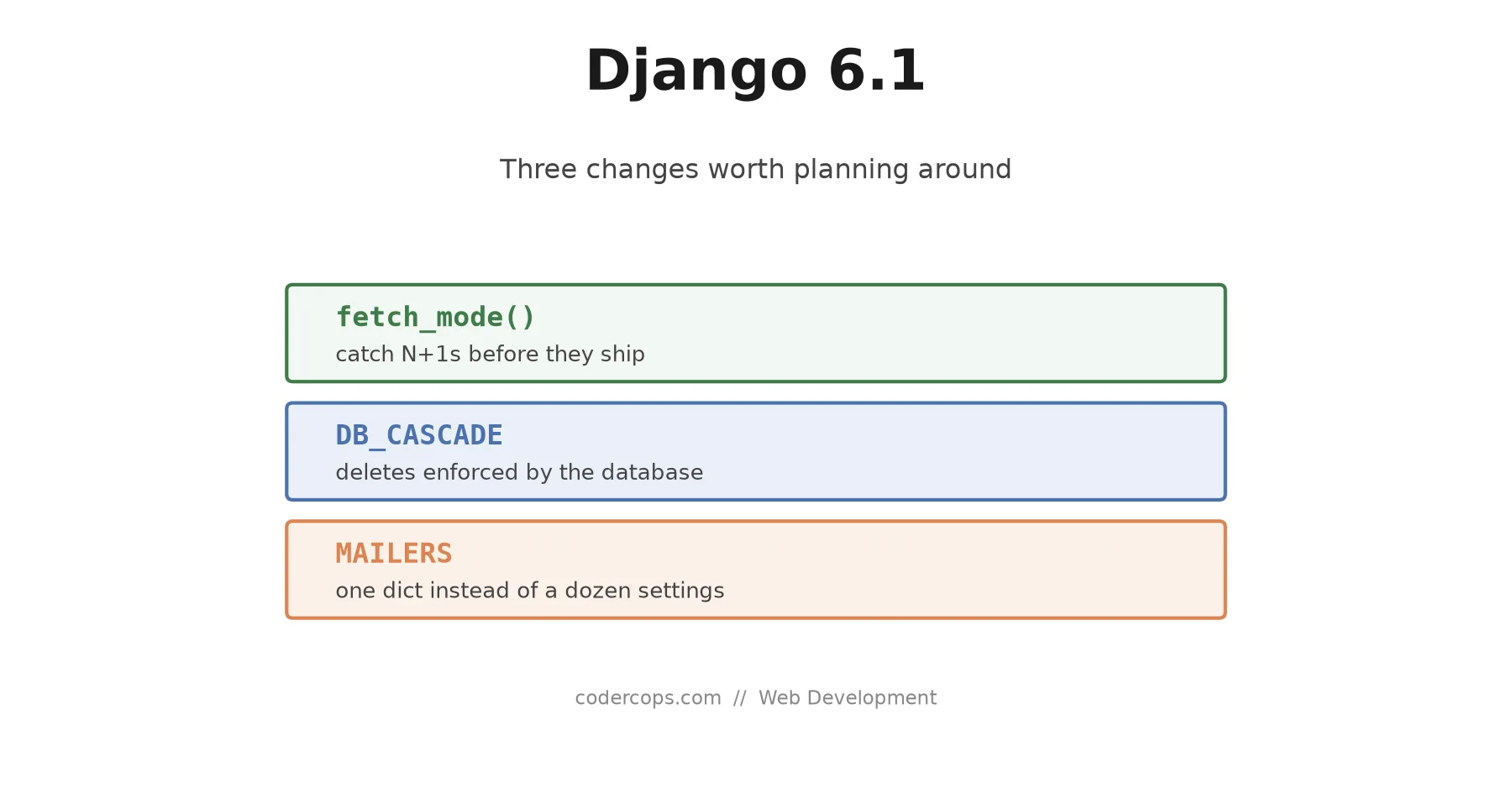 Django 6.1

Three changes worth planning around

fetch_mode()
catch N+1s before they ship

DB_CASCADE
deletes enforced by the database

MAILERS
one dict instead of a dozen settings

codercops.com // Web Development